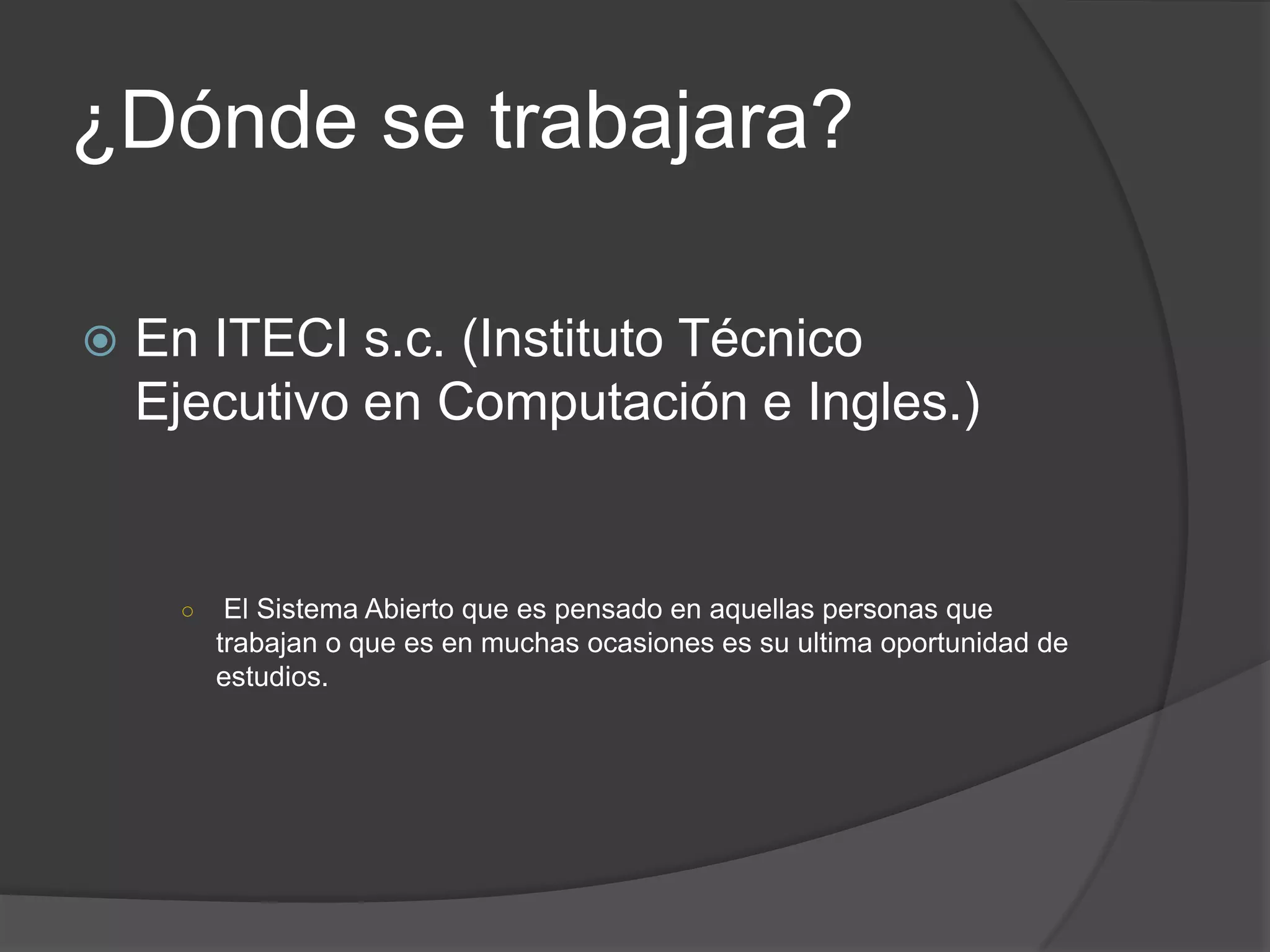 ¿Dónde se trabajara?

En ITECI s.c. (Instituto Técnico Ejecutivo en Computación e Ingles.)

El Sistema Abierto que es pensado en aquellas personas que trabajan o que es en muchas ocasiones es su ultima oportunidad de estudios.